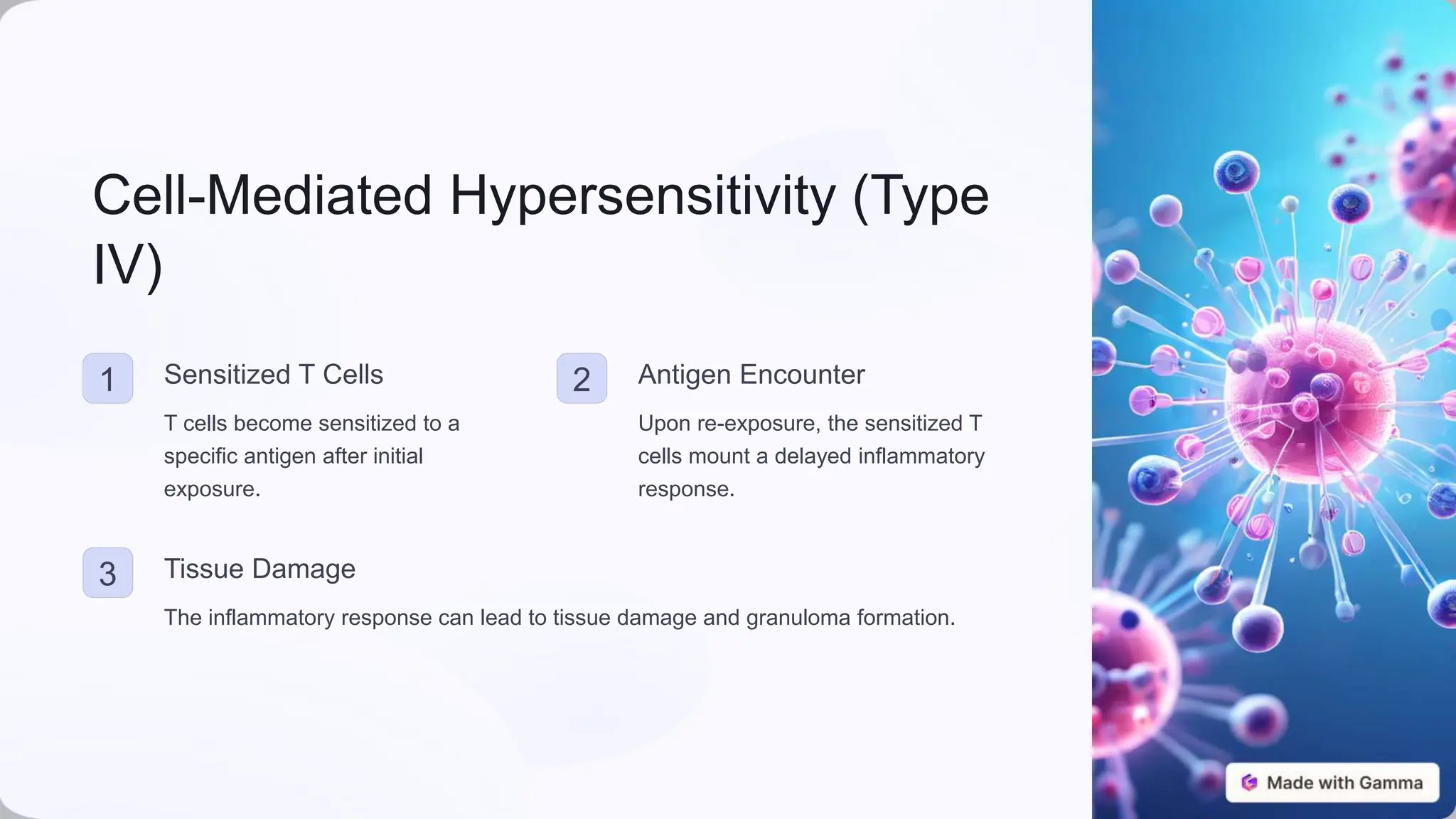 Cell-Mediated Hypersensitivity (Type IV)

1

Sensitized T Cells

T cells become sensitized to a specific antigen after initial exposure.

2

Antigen Encounter

Upon re-exposure, the sensitized T cells mount a delayed inflammatory response.

3

Tissue Damage

The inflammatory response can lead to tissue damage and granuloma formation.

Made with Gamma